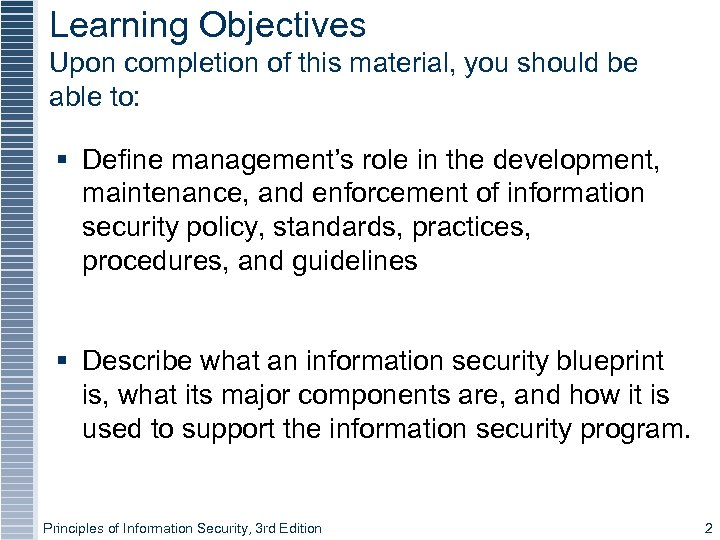 Learning Objectives
Upon completion of this material, you should be able to:

▪ Define management's role in the development, maintenance, and enforcement of information security policy, standards, practices, procedures, and guidelines

▪ Describe what an information security blueprint is, what its major components are, and how it is used to support the information security program.

Principles of Information Security, 3rd Edition

2